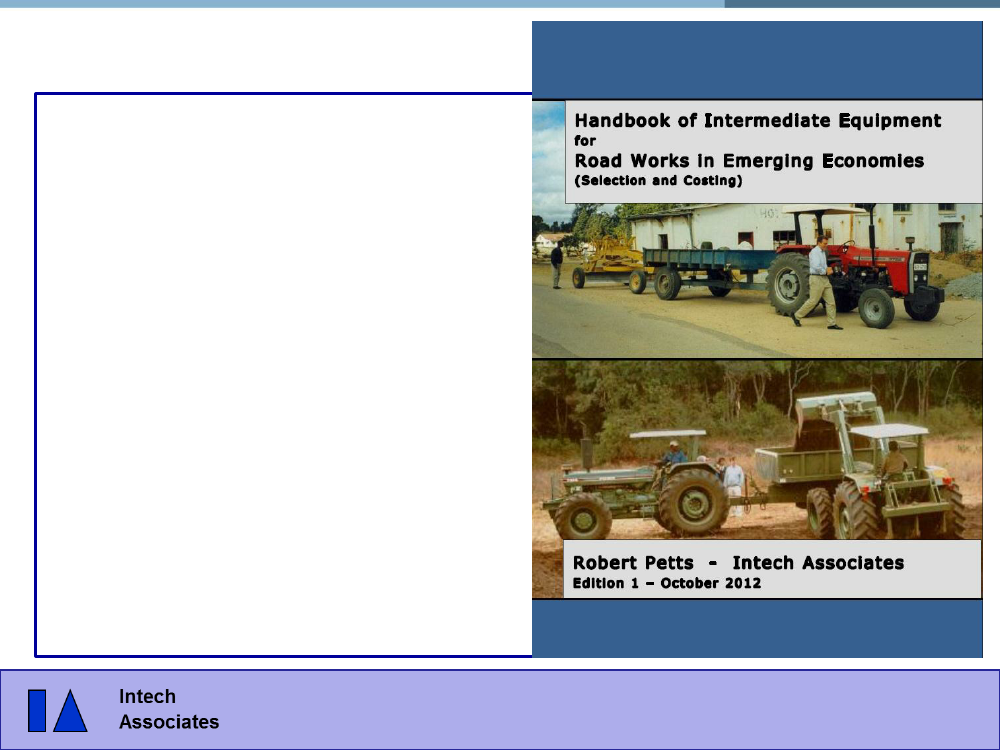 Handbook of Intermediate Equipment
for
Road Works in Emerging Economies
(Selection and Costing)

Robert Petts - Intech Associates
Edition 1 – October 2012

Intech
Associates